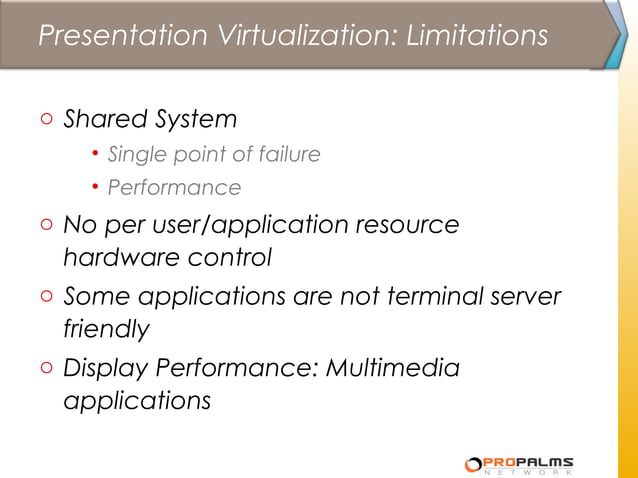 Presentation Virtualization: Limitations

○ Shared System
• Single point of failure
• Performance

○ No per user/application resource hardware control

○ Some applications are not terminal server friendly

○ Display Performance: Multimedia applications

PROPALMS
NETWORK